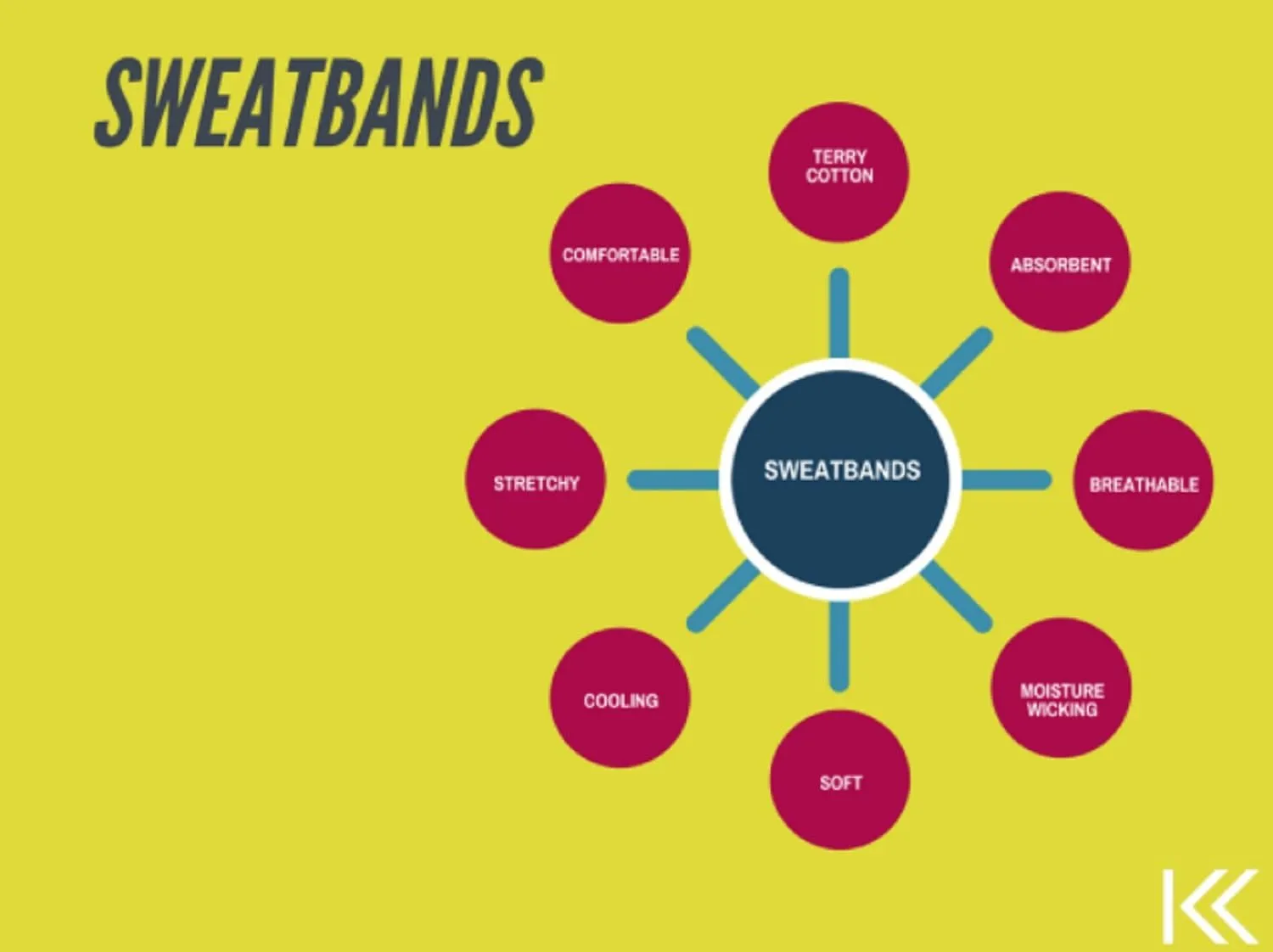 SWEATBANDS

SWEATBANDS

TERRY COTTON

ABSORBENT

BREATHABLE

MOISTURE WICKING

SOFT

COOLING

STRETCHY

COMFORTABLE